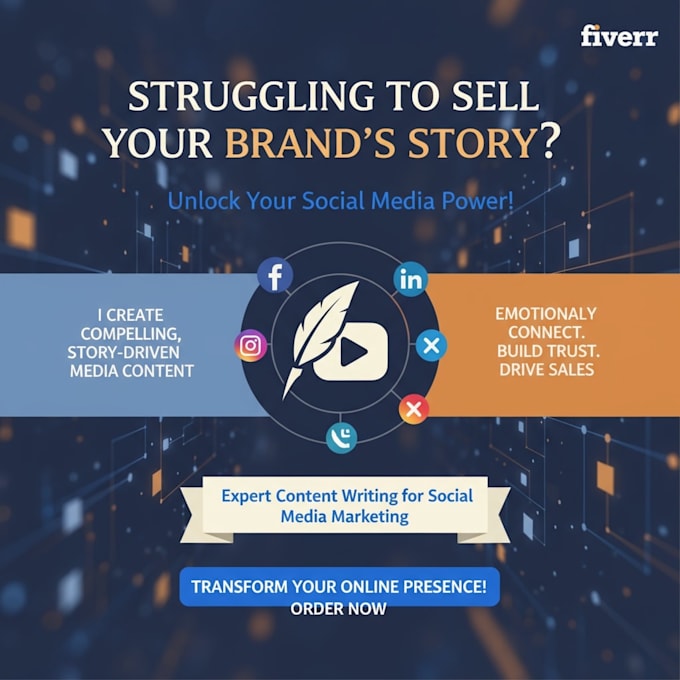 fiverr

STRUGGLING TO SELL YOUR BRAND'S STORY?

Unlock Your Social Media Power!

I CREATE COMPELLING, STORY-DRIVEN MEDIA CONTENT

f

in

EMOTIONALY CONNECT. BUILD TRUST. DRIVE SALES

Expert Content Writing for Social Media Marketing

TRANSFORM YOUR ONLINE PRESENCE! ORDER NOW